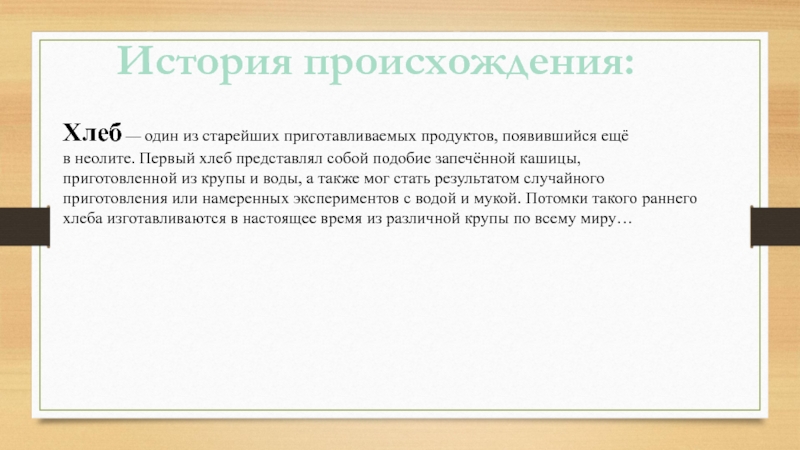 История происхождения:

Хлеб — один из старейших приготавливаемых продуктов, появившийся ещё в неолите. Первый хлеб представлял собой подобие запечённой кашицы, приготовленной из крупы и воды, а также мог стать результатом случайного приготовления или намеренных экспериментов с водой и мукой. Потомки такого раннего хлеба изготавливаются в настоящее время из различной крупы по всему миру…